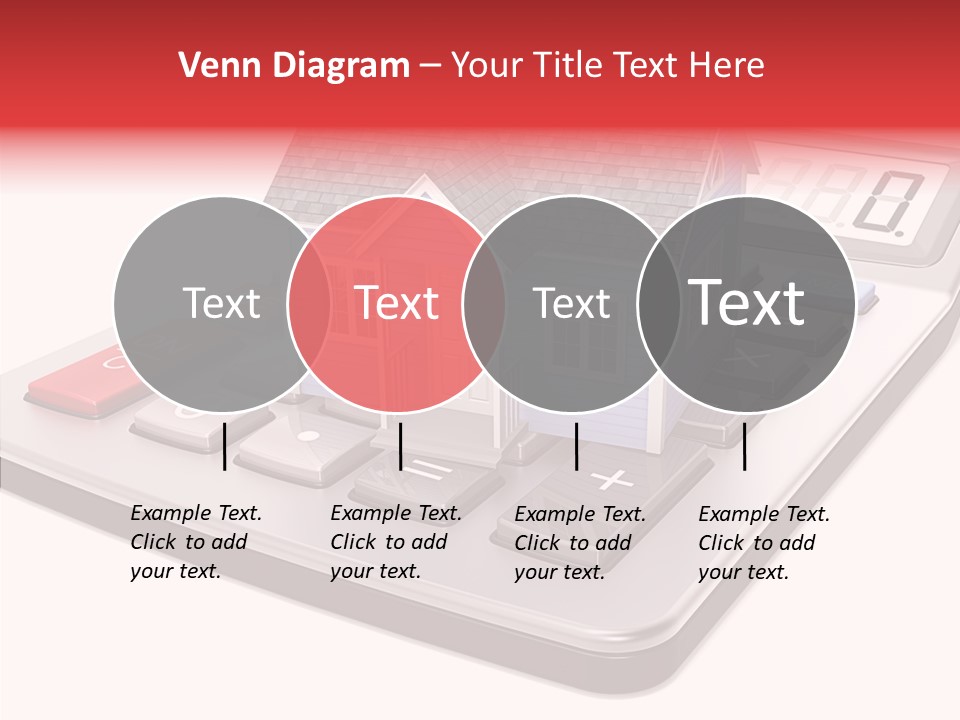 Venn Diagram – Your Title Text Here

Text

Text

Text

Text

Example Text. Click to add your text.

Example Text. Click to add your text.

Example Text. Click to add your text.

Example Text. Click to add your text.